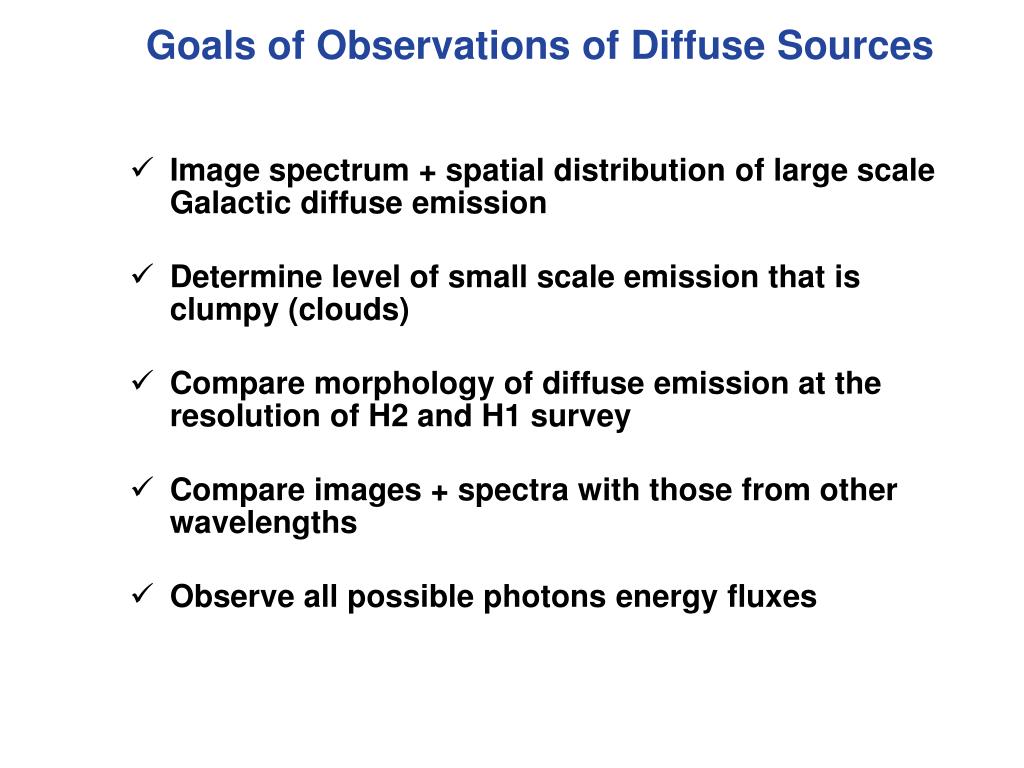 Goals of Observations of Diffuse Sources

✓ Image spectrum + spatial distribution of large scale Galactic diffuse emission

✓ Determine level of small scale emission that is clumpy (clouds)

✓ Compare morphology of diffuse emission at the resolution of H2 and H1 survey

✓ Compare images + spectra with those from other wavelengths

✓ Observe all possible photons energy fluxes